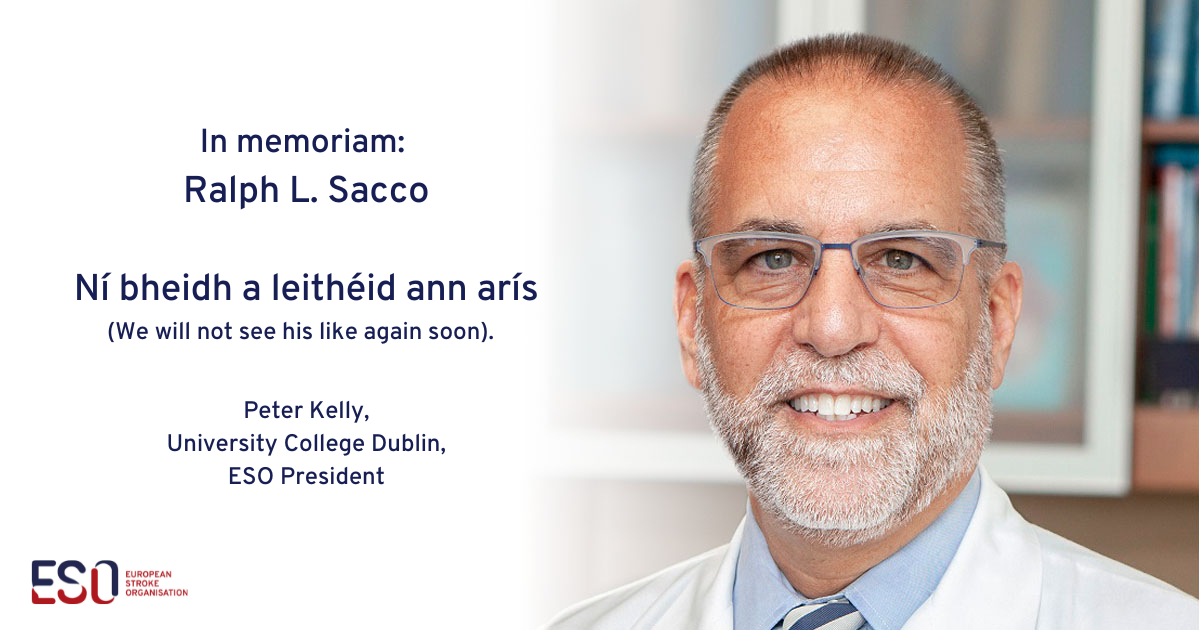 In memoriam:
Ralph L. Sacco

Ní bheidh a leithéid ann arís
(We will not see his like again soon).

Peter Kelly,
University College Dublin,
ESO President

ESO EUROPEAN STROKE ORGANISATION